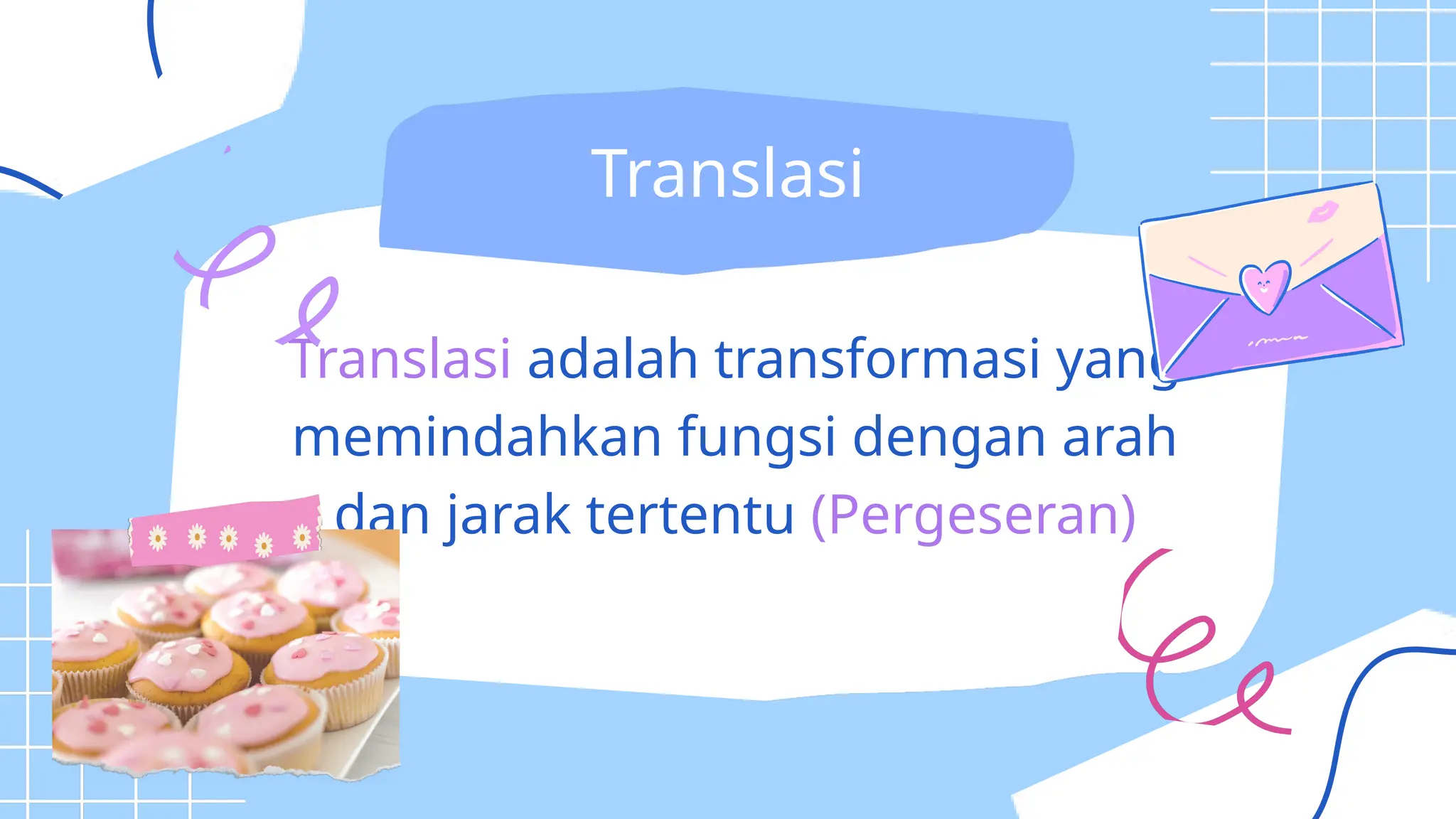 Translasi

Translasi adalah transformasi yang memindahkan fungsi dengan arah dan jarak tertentu (Pergeseran)